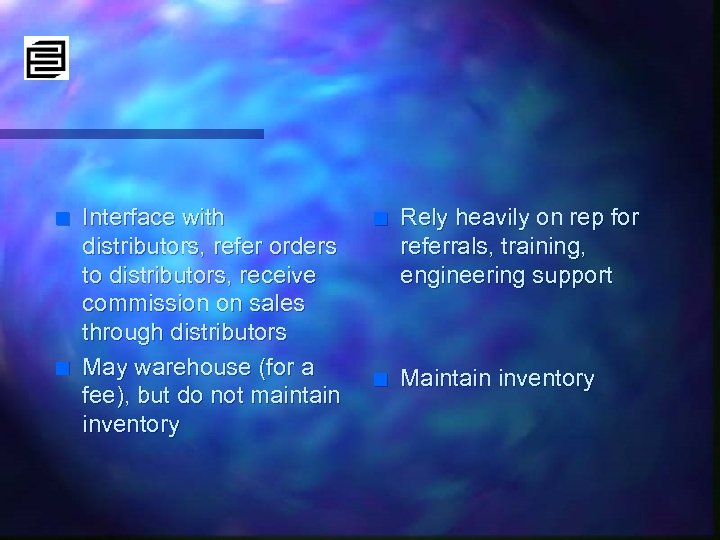 Interface with distributors, refer orders to distributors, receive commission on sales through distributors

May warehouse (for a fee), but do not maintain inventory

Rely heavily on rep for referrals, training, engineering support

Maintain inventory